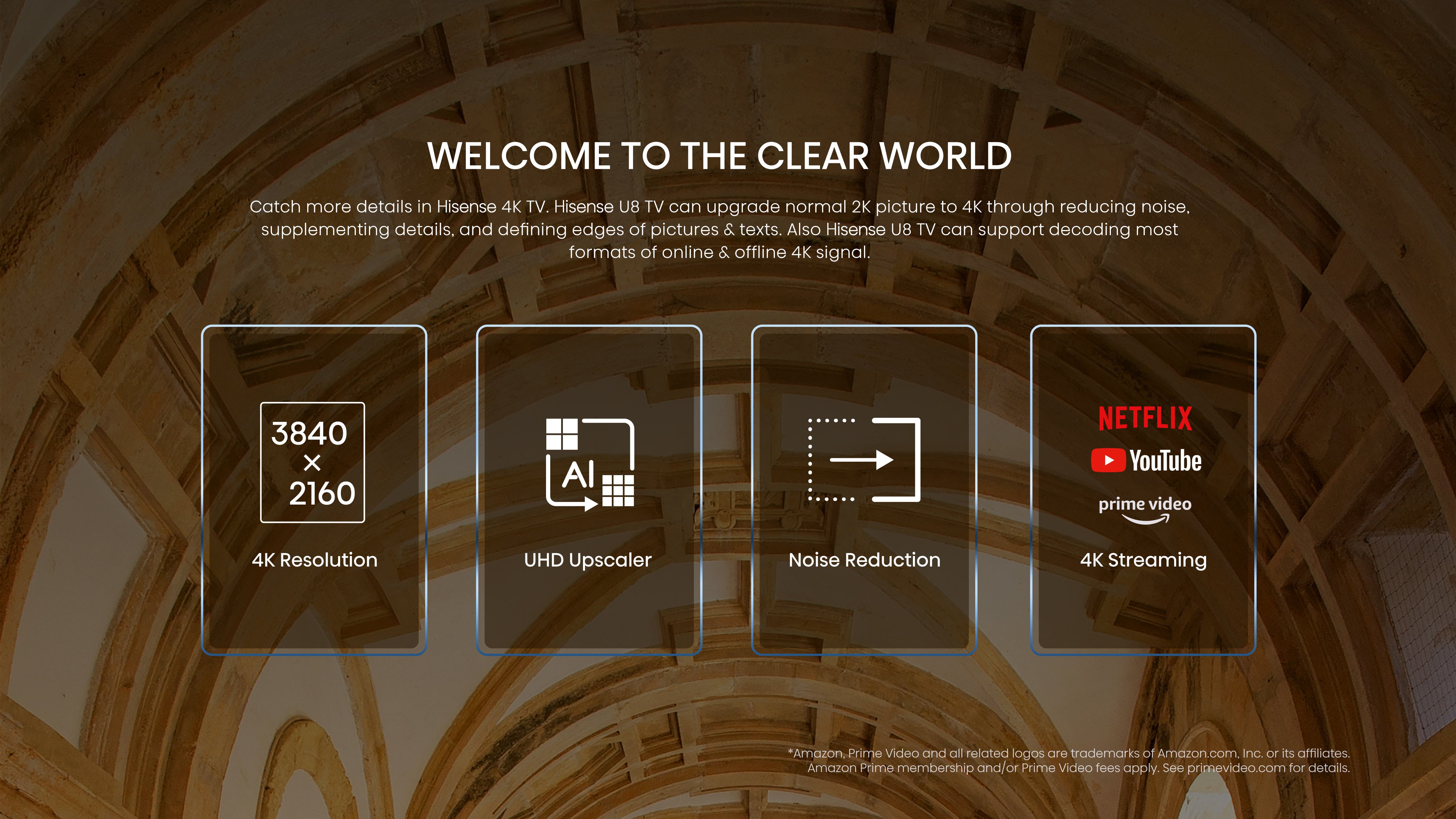 WELCOME TO THE CLEAR WORLD

Catch more details in Hisense 4K TV. Hisense U8 TV can upgrade normal 2K picture to 4K through reducing noise, supplementing details, and defining edges of pictures & texts. Also Hisense U8 TV can support decoding most formats of online & offline 4K signal.

3840 × 2160

4K Resolution

AI

UHD Upscaler

Noise Reduction

NETFLIX

YouTube

prime video

4K Streaming

*Amazon, Prime Video and all related logos are trademarks of Amazon.com, Inc. or its affiliates. Amazon Prime membership and/or Prime Video fees apply. See primevideo.com for details.